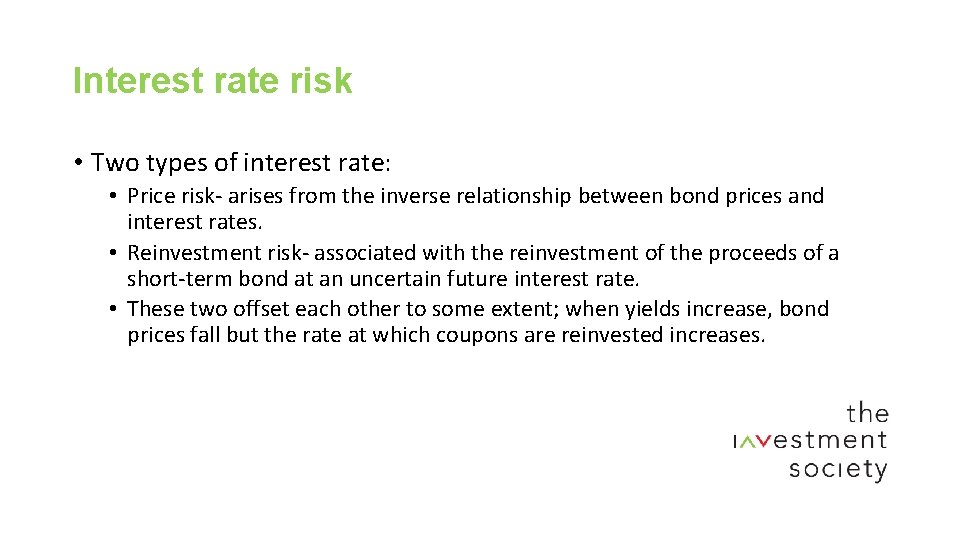 Interest rate risk

• Two types of interest rate:

• Price risk- arises from the inverse relationship between bond prices and interest rates.
• Reinvestment risk- associated with the reinvestment of the proceeds of a short-term bond at an uncertain future interest rate.
• These two offset each other to some extent; when yields increase, bond prices fall but the rate at which coupons are reinvested increases.

the
investment
society